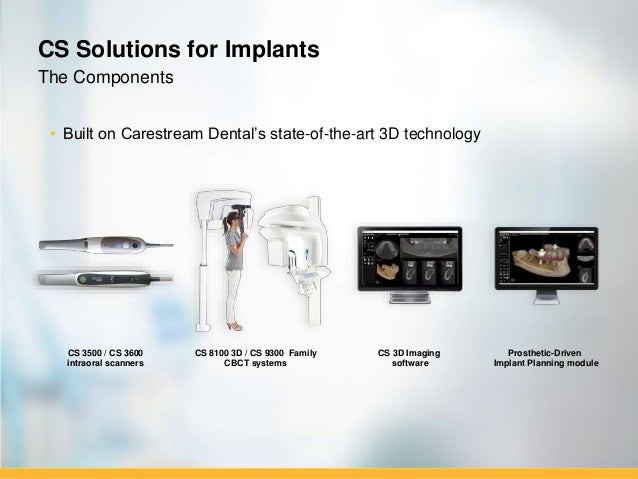 CS Solutions for Implants
The Components

• Built on Carestream Dental's state-of-the-art 3D technology

CS 3500 / CS 3600
intraoral scanners

CS 8100 3D / CS 9300 Family
CBCT systems

CS 3D Imaging
software

Prosthetic-Driven
Implant Planning module